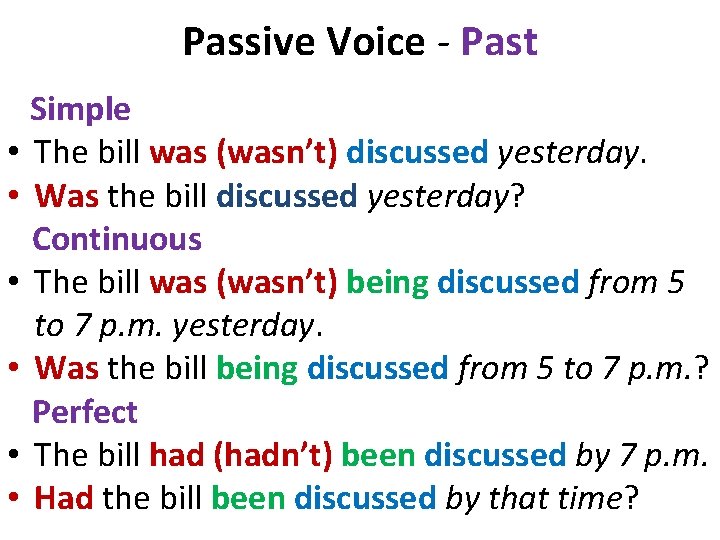 Passive Voice - Past

Simple
• The bill was (wasn't) discussed yesterday.
• Was the bill discussed yesterday?

Continuous
• The bill was (wasn't) being discussed from 5 to 7 p.m. yesterday.
• Was the bill being discussed from 5 to 7 p.m.?

Perfect
• The bill had (hadn't) been discussed by 7 p.m.
• Had the bill been discussed by that time?